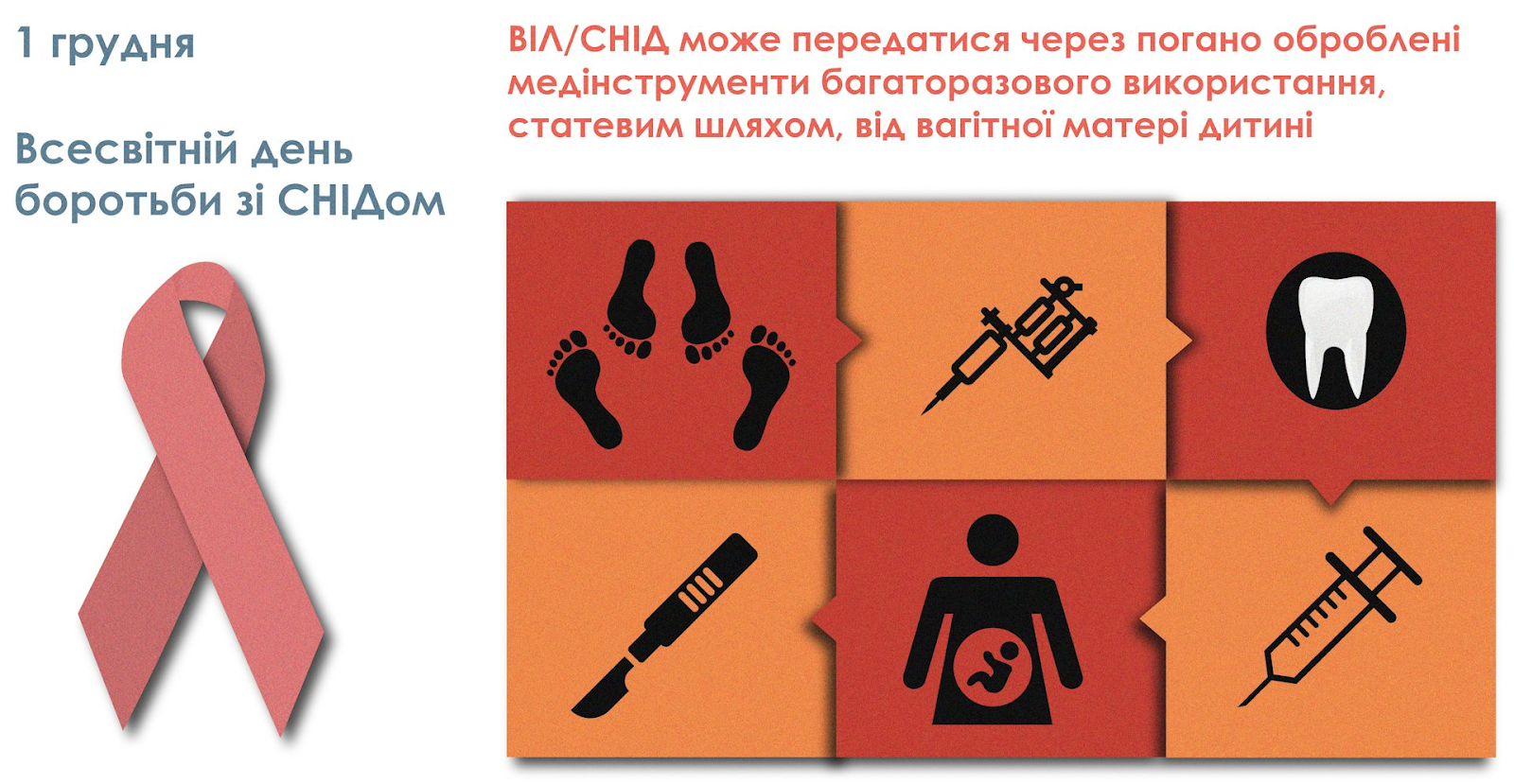 1 грудня

Всесвітній день боротьби зі СНІДом

ВІЛ/СНІД може передатися через погано оброблені медінструменти багаторазового використання, статевим шляхом, від вагітної матері дитині